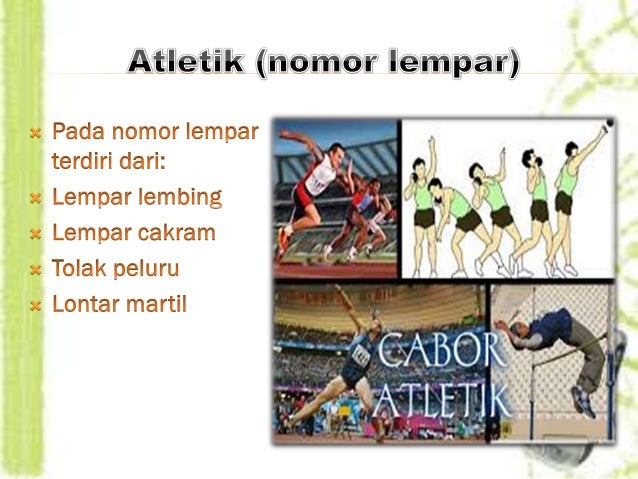 Atletik (nomor lempar)

Pada nomor lempar terdiri dari:
Lempar lembing
Lempar cakram
Tolak peluru
Lontar martil

CABOR ATLETIK